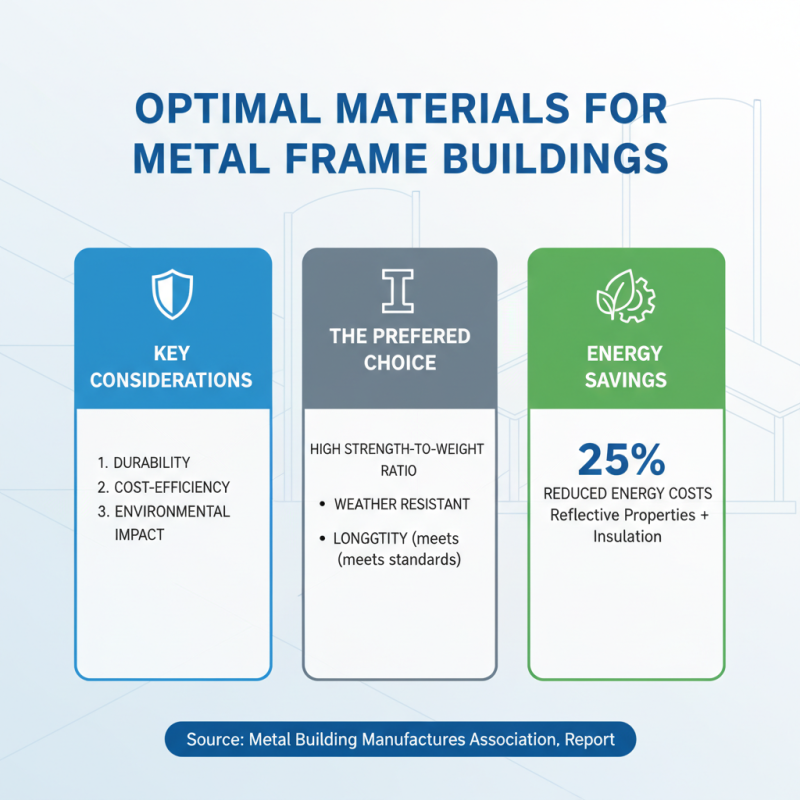 OPTIMAL MATERIALS FOR METAL FRAME BUILDINGS

KEY CONSIDERATIONS

1. DURABILITY
2. COST-EFFICIENCY
3. ENVIRONMENTAL IMPACT

THE PREFERED CHOICE

HIGH STRENGTH-TO-WEIGHT RATIO

• WEATHER RESISTANT

• LONGGTITY (meets (meets standards)

ENERGY SAVINGS

25%

REDUCED ENERGY COSTS Reflective Properties + Insulation

Source: Metal Building Manufactures Association, Report